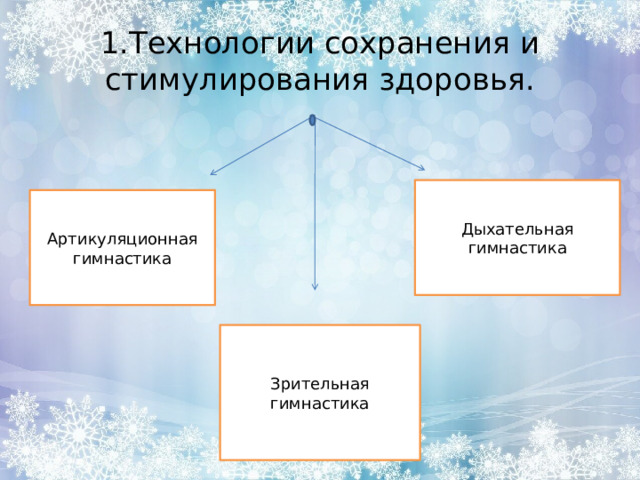 1.Технологии сохранения и стимулирования здоровья.

Артикуляционная гимнастика

Дыхательная гимнастика

Зрительная гимнастика